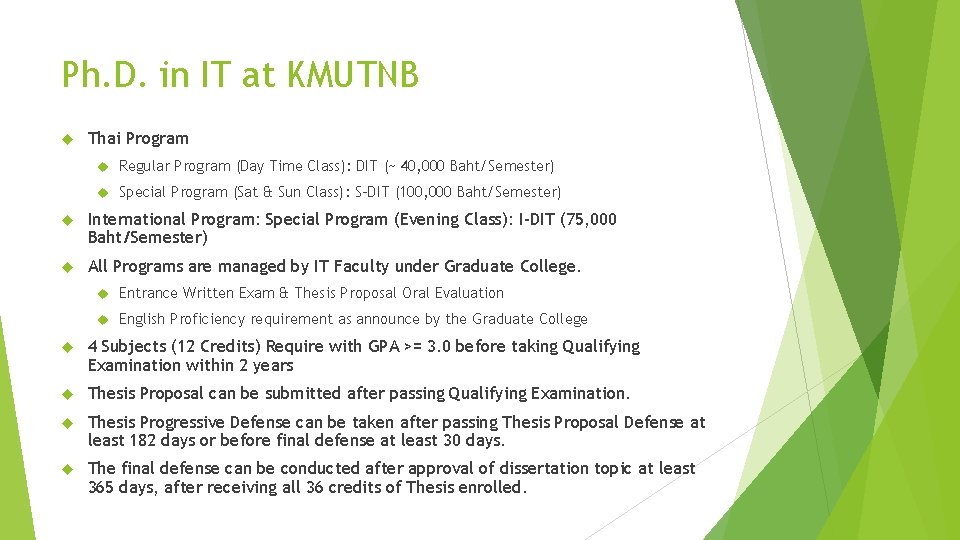 Ph.D. in IT at KMUTNB

Thai Program

Regular Program (Day Time Class): DIT (~ 40,000 Baht/Semester)

Special Program (Sat & Sun Class): S-DIT (100,000 Baht/Semester)

International Program: Special Program (Evening Class): I-DIT (75,000 Baht/Semester)

All Programs are managed by IT Faculty under Graduate College.

Entrance Written Exam & Thesis Proposal Oral Evaluation

English Proficiency requirement as announce by the Graduate College

4 Subjects (12 Credits) Require with GPA >= 3.0 before taking Qualifying Examination within 2 years

Thesis Proposal can be submitted after passing Qualifying Examination.

Thesis Progressive Defense can be taken after passing Thesis Proposal Defense at least 182 days or before final defense at least 30 days.

The final defense can be conducted after approval of dissertation topic at least 365 days, after receiving all 36 credits of Thesis enrolled.